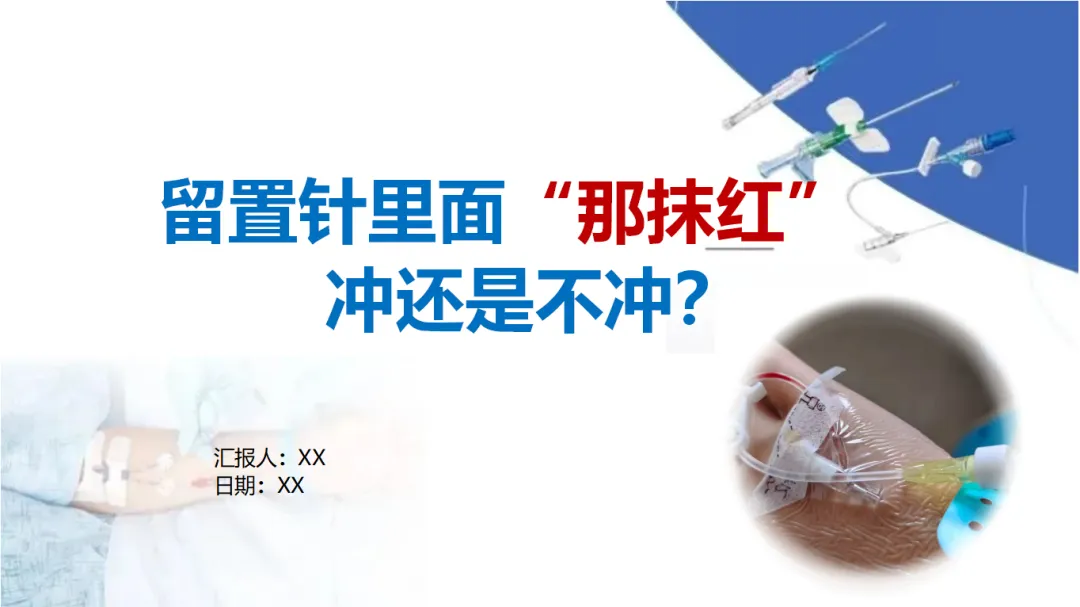 留置针里面“那抹红”
冲还是不冲？

汇报人：XX
日期：XX